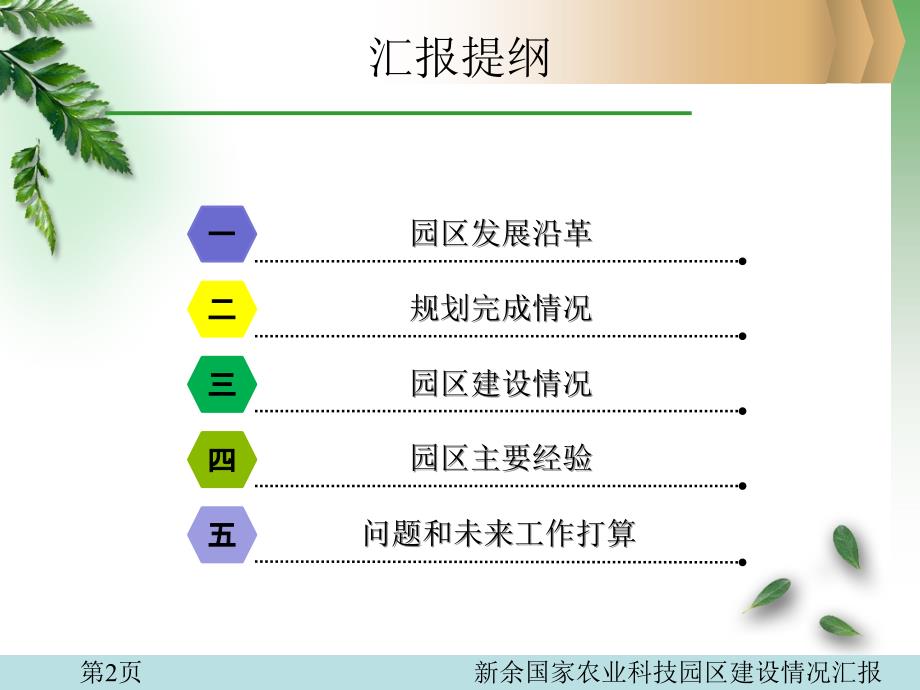 汇报提纲

一 园区发展沿革

二 规划完成情况

三 园区建设情况

四 园区主要经验

五 问题和未来工作打算

第2页

新余国家农业科技园区建设情况汇报